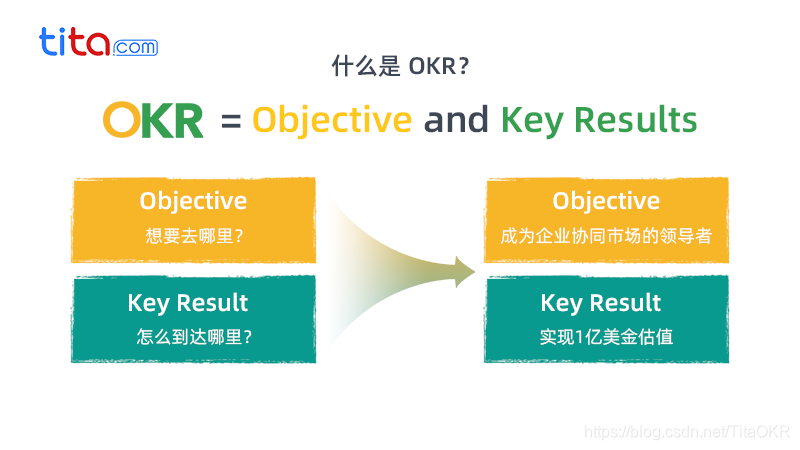 tita.com

什么是 OKR？

OKR = Objective and Key Results

Objective
想要去哪里？

Key Result
怎么到达哪里？

Objective
成为企业协同市场的领导者

Key Result
实现1亿美金估值

https://blog.csdn.net/TitaOKR